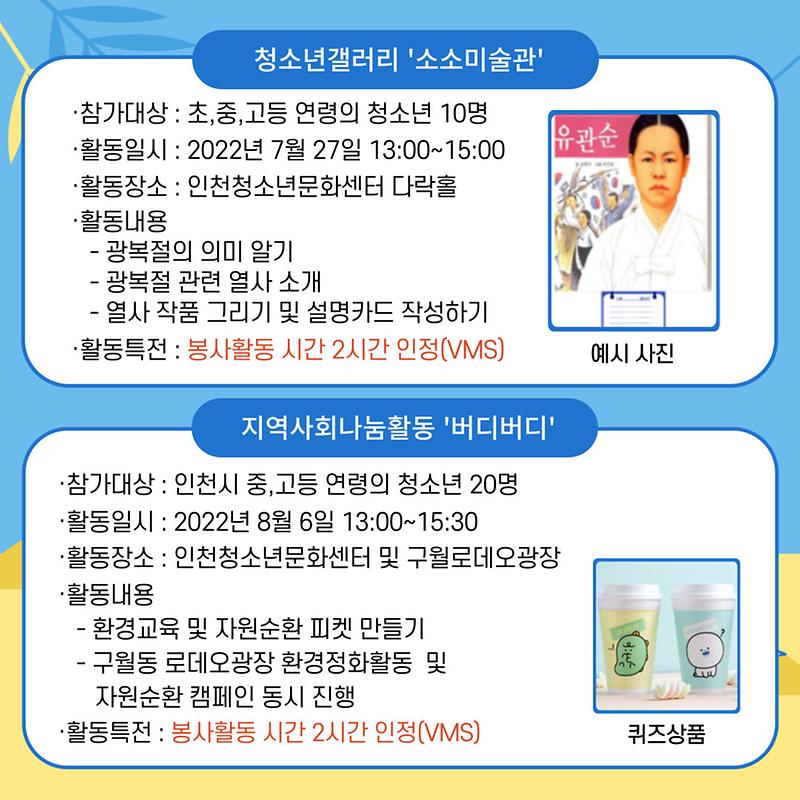 청소년갤러리 '소소미술관'

·참가대상 : 초,중,고등 연령의 청소년 10명
·활동일시 : 2022년 7월 27일 13:00~15:00
·활동장소 : 인천청소년문화센터 다락홀
·활동내용
- 광복절의 의미 알기
- 광복절 관련 열사 소개
- 열사 작품 그리기 및 설명카드 작성하기
·활동특전 : 봉사활동 시간 2시간 인정(VMS)

유관순

예시 사진

지역사회나눔활동 '버디버디'

·참가대상 : 인천시 중,고등 연령의 청소년 20명
·활동일시 : 2022년 8월 6일 13:00~15:30
·활동장소 : 인천청소년문화센터 및 구월로데오광장
·활동내용
- 환경교육 및 자원순환 피켓 만들기
- 구월동 로데오광장 환경정화활동 및 자원순환 캠페인 동시 진행
·활동특전 : 봉사활동 시간 2시간 인정(VMS)

퀴즈상품